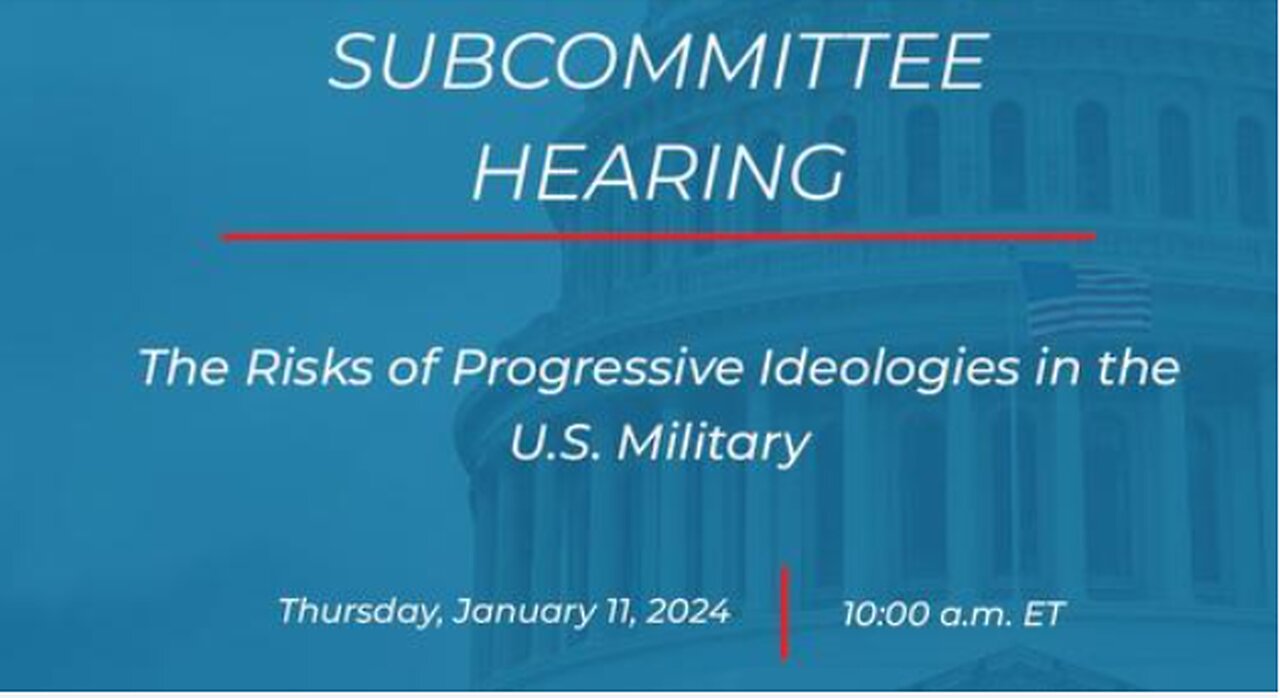 SUBCOMMITTEE HEARING

The Risks of Progressive Ideologies in the U.S. Military

Thursday, January 11, 2024

10:00 a.m. ET